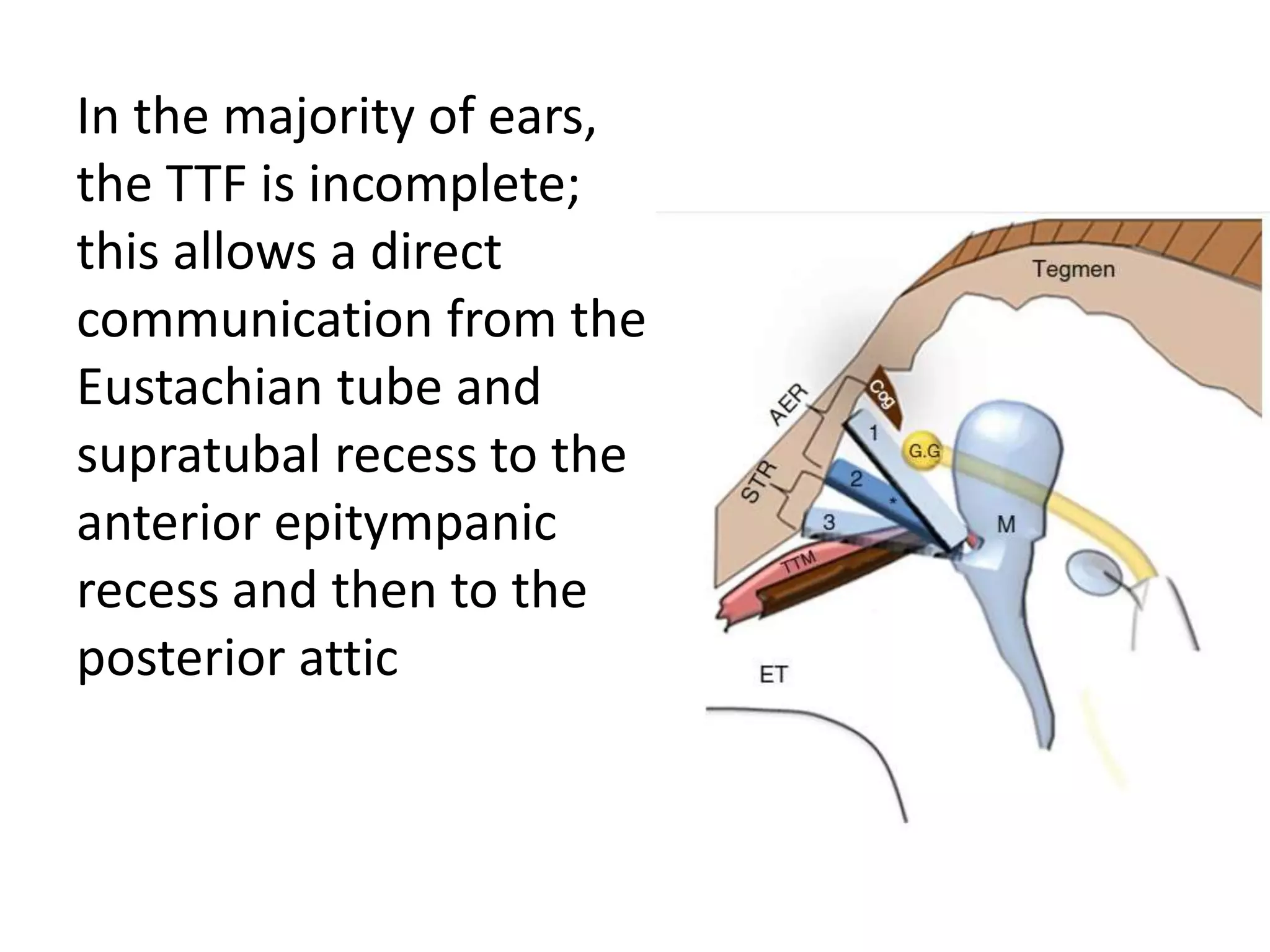 In the majority of ears, the TTF is incomplete; this allows a direct communication from the Eustachian tube and supratubal recess to the anterior epitympanic recess and then to the posterior attic

Tegmen
AER
Cog
1
G.G
STR
2
*
3
M
TTM
ET